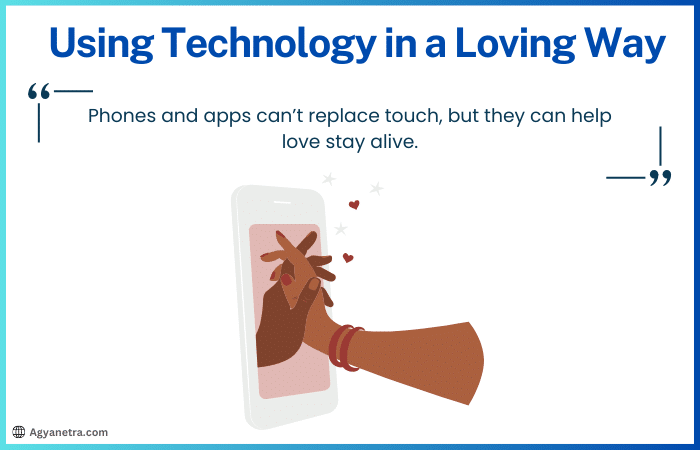 Using Technology in a Loving Way

“

Phones and apps can’t replace touch, but they can help love stay alive.

”

Agyanetra.com